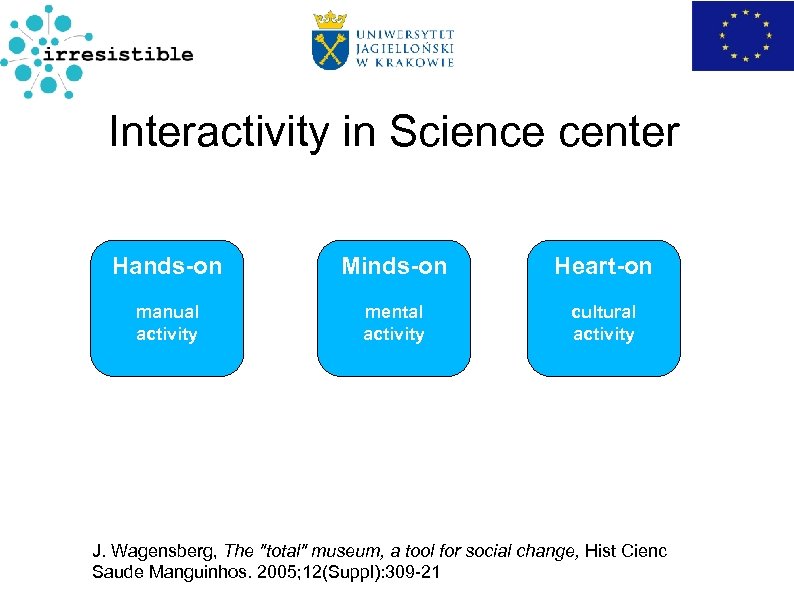 irresistible

UNIWERSYTET JAGIELLOŃSKI W KRAKOWIE

Interactivity in Science center

Hands-on

manual activity

Minds-on

mental activity

Heart-on

cultural activity

J. Wagensberg, The "total" museum, a tool for social change, Hist Cienc Saude Manguinhos. 2005;12(Suppl):309-21